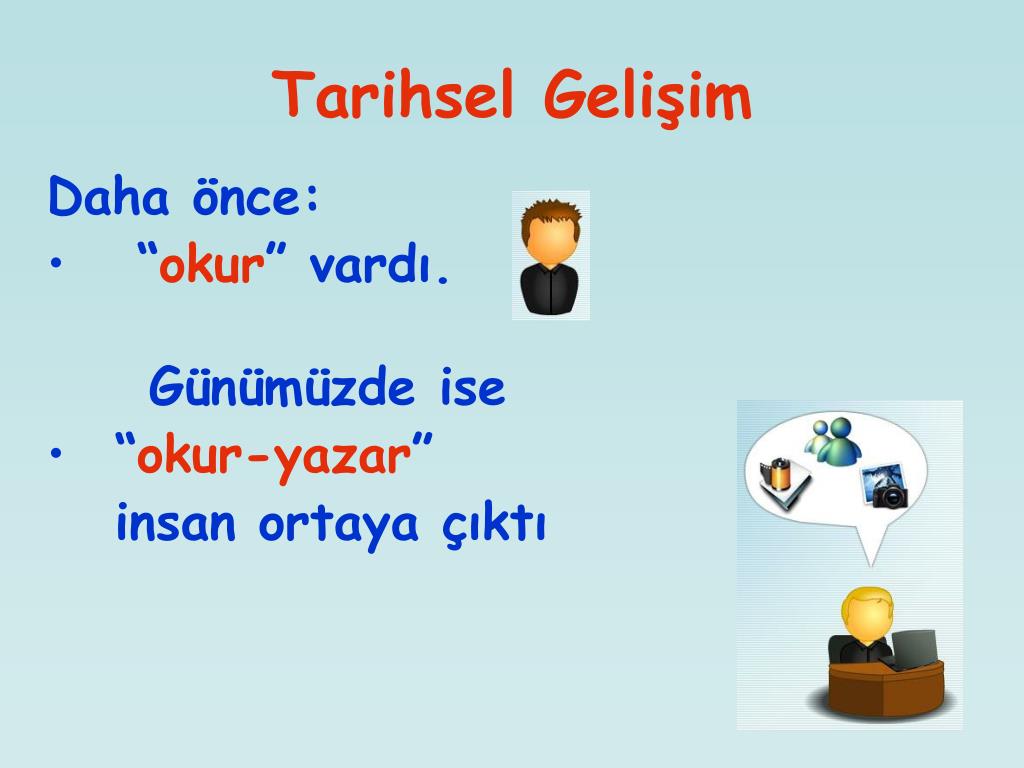 Tarihsel Gelişim

Daha önce:
• “okur” vardı.

Günümüzde ise
• “okur-yazar” insan ortaya çıktı